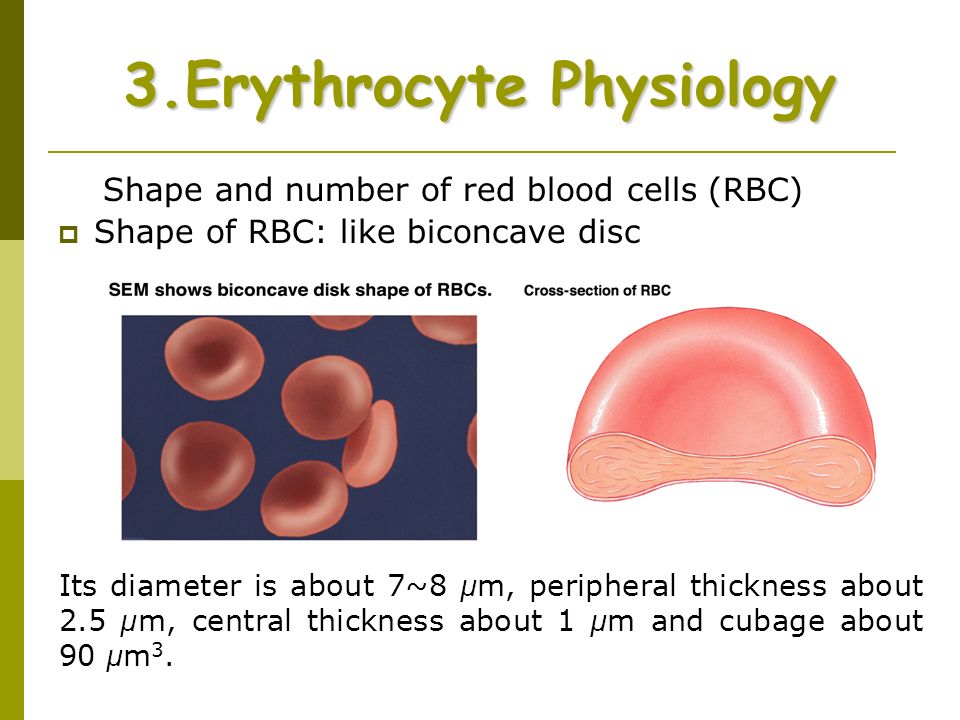 3.Erythrocyte Physiology

Shape and number of red blood cells (RBC)

Shape of RBC: like biconcave disc

SEM shows biconcave disk shape of RBCs.

Cross-section of RBC

Its diameter is about 7~8 $\mu$m, peripheral thickness about 2.5 $\mu$m, central thickness about 1 $\mu$m and cubage about 90 $\mu m^3$.